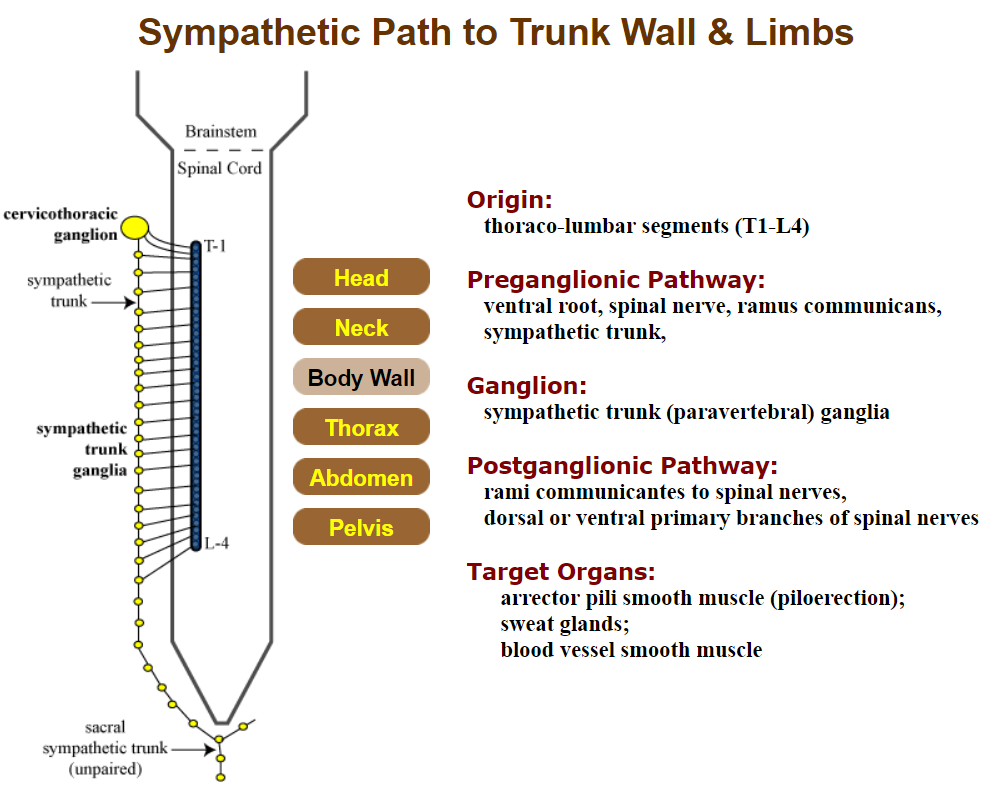 Sympathetic Path to Trunk Wall & Limbs

Brainstem

Spinal Cord

cervicothoracic ganglion

T-1

sympathetic trunk

sympathetic trunk ganglia

L-4

sacral sympathetic trunk (unpaired)

Head

Neck

Body Wall

Thorax

Abdomen

Pelvis

Origin:
thoraco-lumbar segments (T1-L4)

Preganglionic Pathway:
ventral root, spinal nerve, ramus communicans, sympathetic trunk,

Ganglion:
sympathetic trunk (paravertebral) ganglia

Postganglionic Pathway:
rami communicantes to spinal nerves, dorsal or ventral primary branches of spinal nerves

Target Organs:
arrector pili smooth muscle (piloerection); sweat glands; blood vessel smooth muscle